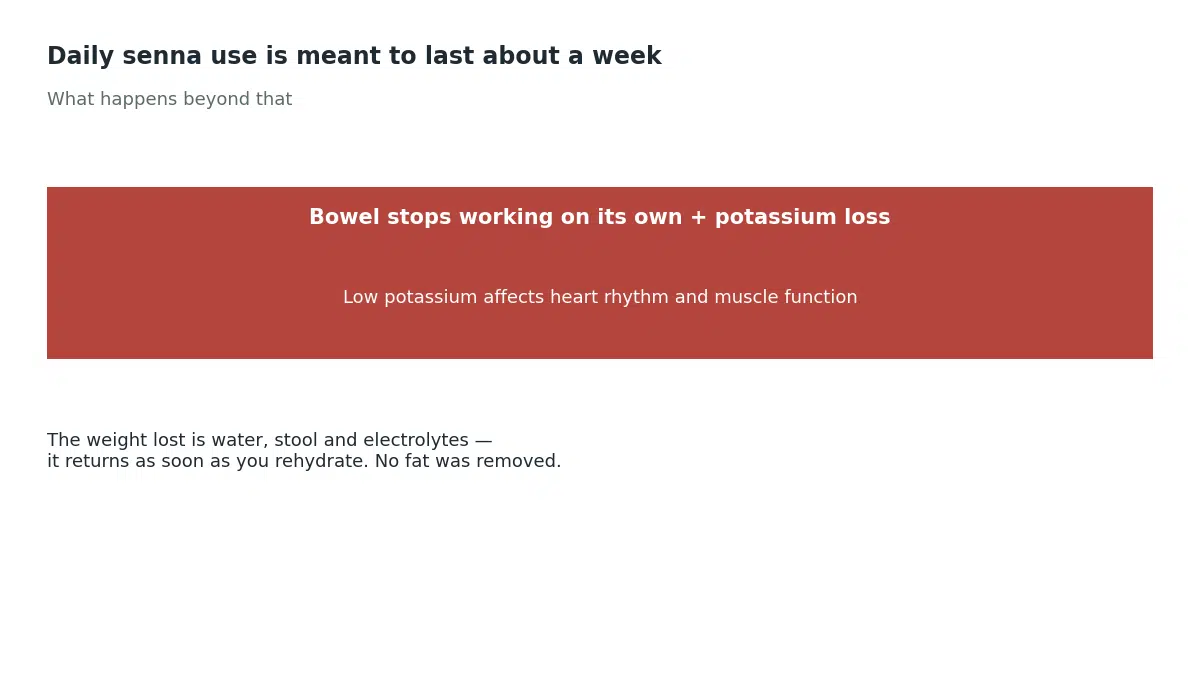 Daily senna use is meant to last about a week

What happens beyond that

Bowel stops working on its own + potassium loss

Low potassium affects heart rhythm and muscle function

The weight lost is water, stool and electrolytes — it returns as soon as you rehydrate. No fat was removed.